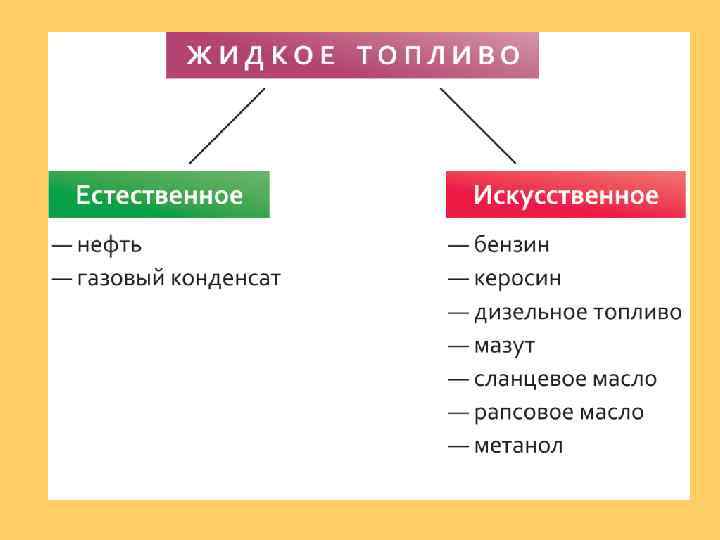 ЖИДКОЕ ТОПЛИВО

Естественное

— нефть
— газовый конденсат

Искусственное

— бензин
— керосин
— дизельное топливо
— мазут
— сланцевое масло
— рапсовое масло
— метанол